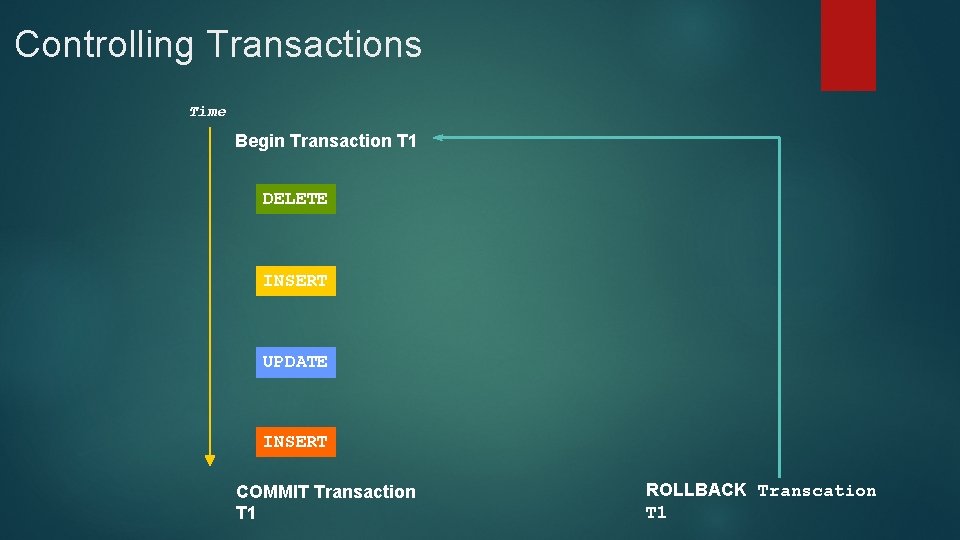 Controlling Transactions

Time

Begin Transaction T1

DELETE

INSERT

UPDATE

INSERT

COMMIT Transaction T1

ROLLBACK Transcation T1